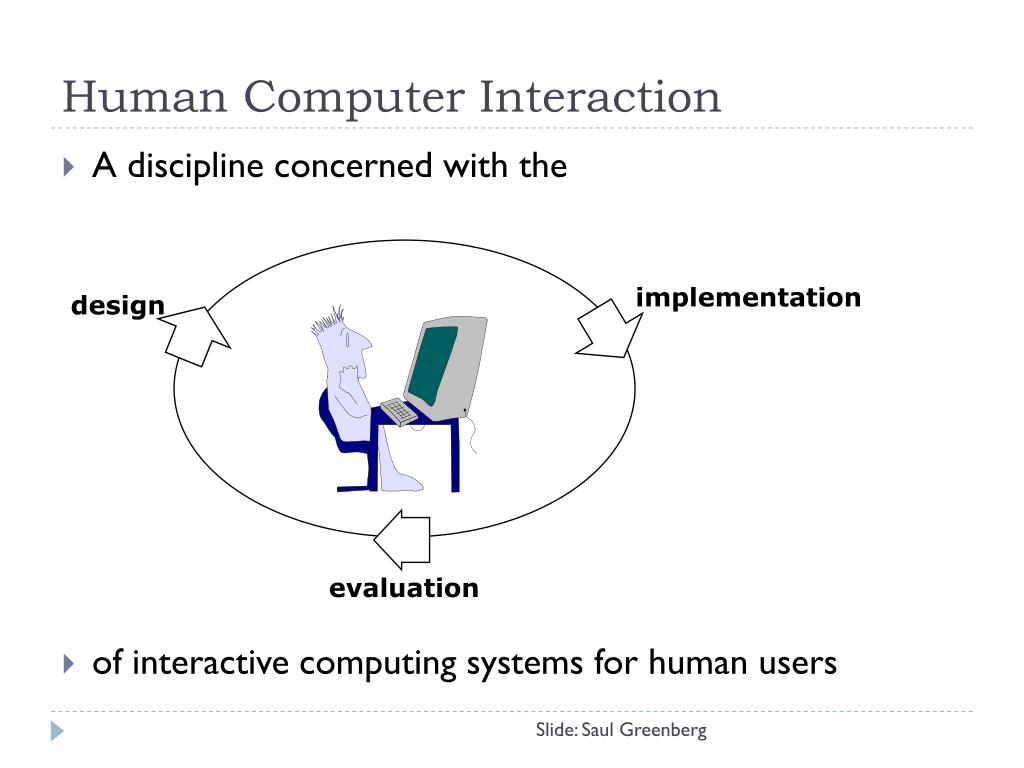 Human Computer Interaction

A discipline concerned with the

design

implementation

evaluation

of interactive computing systems for human users

Slide: Saul Greenberg